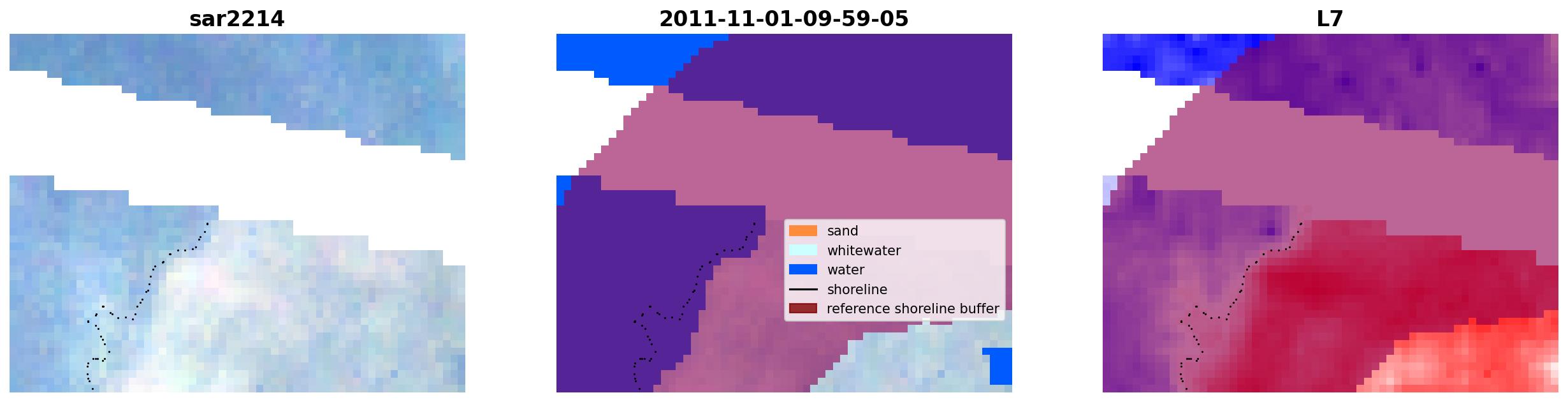 sar2214

2011-11-01-09-59-05

sand
whitewater
water
shoreline
reference shoreline buffer

L7